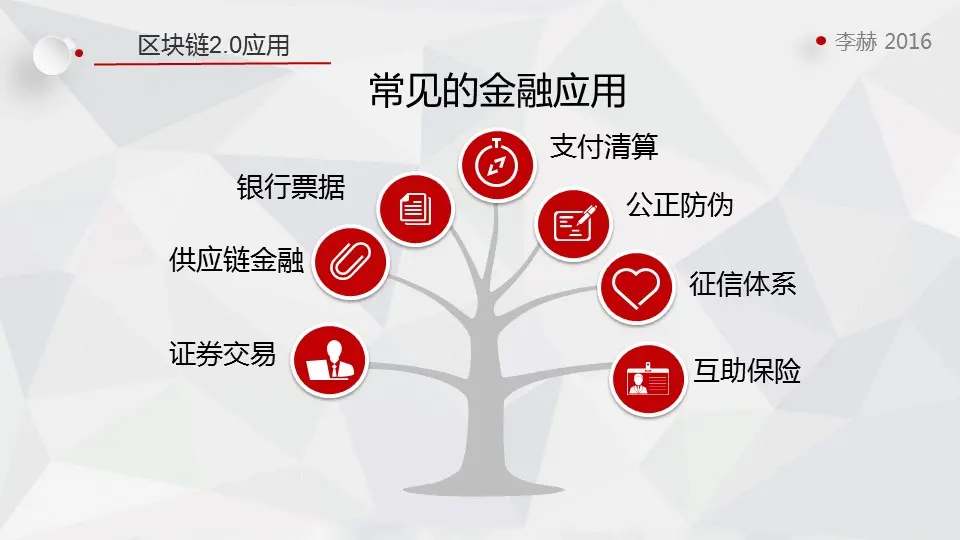 区块链2.0应用

李赫 2016

常见的金融应用

支付清算

银行票据

公正防伪

供应链金融

征信体系

证券交易

互助保险